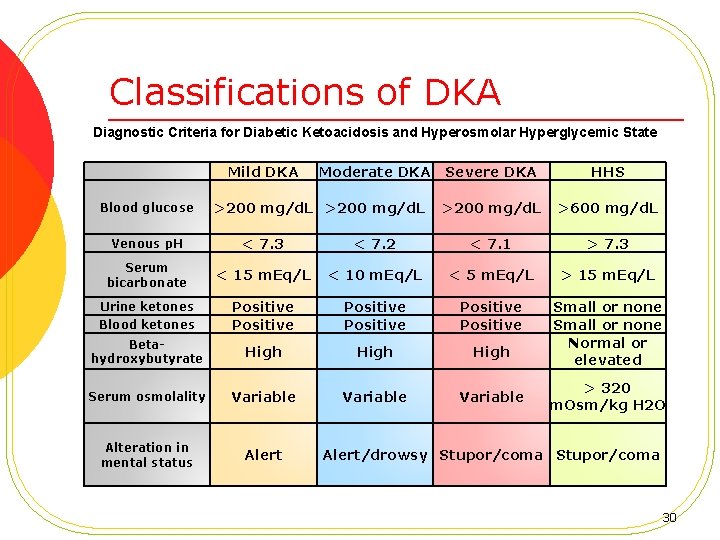 Classifications of DKA

Diagnostic Criteria for Diabetic Ketoacidosis and Hyperosmolar Hyperglycemic State

| | Mild DKA | Moderate DKA | Severe DKA | HHS |
|---|---|---|---|---|
| Blood glucose | >200 mg/dL | >200 mg/dL | >200 mg/dL | >600 mg/dL |
| Venous pH | < 7.3 | < 7.2 | < 7.1 | > 7.3 |
| Serum bicarbonate | < 15 mEq/L | < 10 mEq/L | < 5 mEq/L | > 15 mEq/L |
| Urine ketones | Positive | Positive | Positive | Small or none |
| Blood ketones | Positive | Positive | Positive | Small or none |
| Beta-hydroxybutyrate | High | High | High | Normal or elevated |
| Serum osmolality | Variable | Variable | Variable | > 320 mOsm/kg H2O |
| Alteration in mental status | Alert | Alert/drowsy | Stupor/coma | Stupor/coma |

30